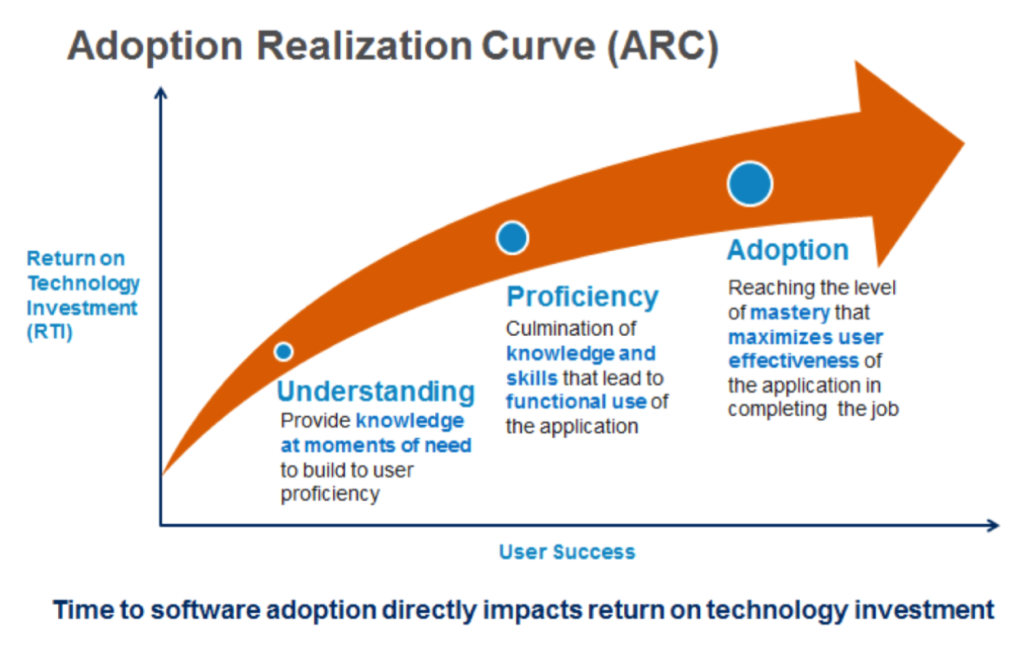 Adoption Realization Curve (ARC)

Return on Technology Investment (RTI)

Understanding
Provide knowledge at moments of need to build to user proficiency

Proficiency
Culmination of knowledge and skills that lead to functional use of the application

Adoption
Reaching the level of mastery that maximizes user effectiveness of the application in completing the job

User Success

Time to software adoption directly impacts return on technology investment